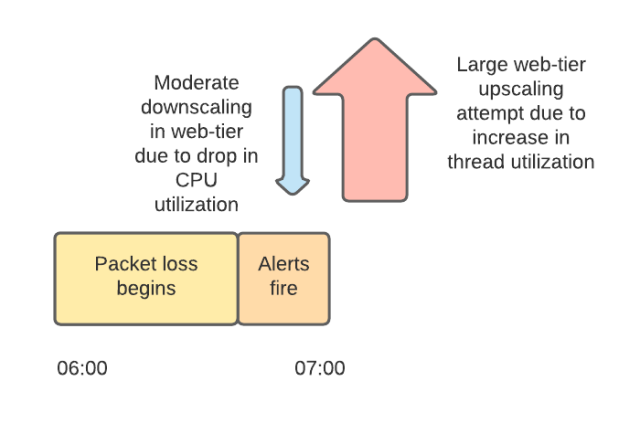 Moderate downscaling in web-tier due to drop in CPU utilization

Large web-tier upscaling attempt due to increase in thread utilization

Packet loss begins

Alerts fire

06:00

07:00